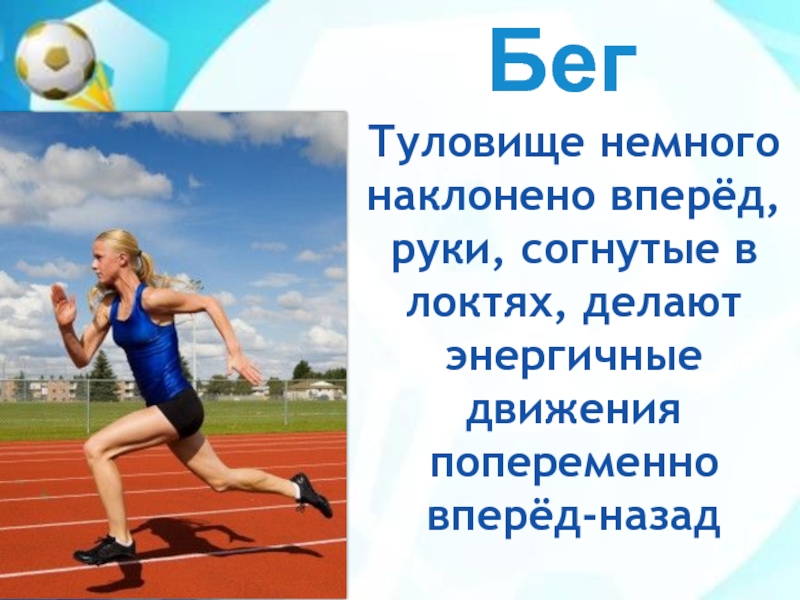 Бег

Туловище немного наклонено вперёд, руки, согнутые в локтях, делают энергичные движения попеременно вперёд-назад